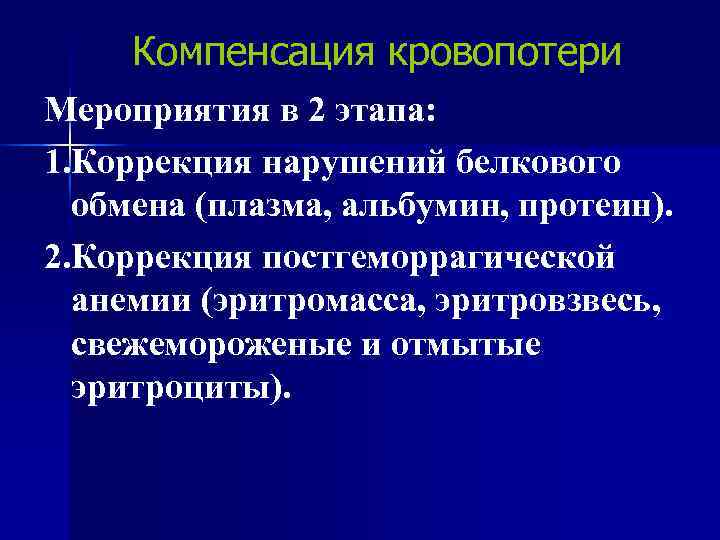 Компенсация кровопотери

Мероприятия в 2 этапа:

1.Коррекция нарушений белкового обмена (плазма, альбумин, протеин).

2.Коррекция постгеморрагической анемии (эритромасса, эритровзвесь, свежемороженые и отмытые эритроциты).